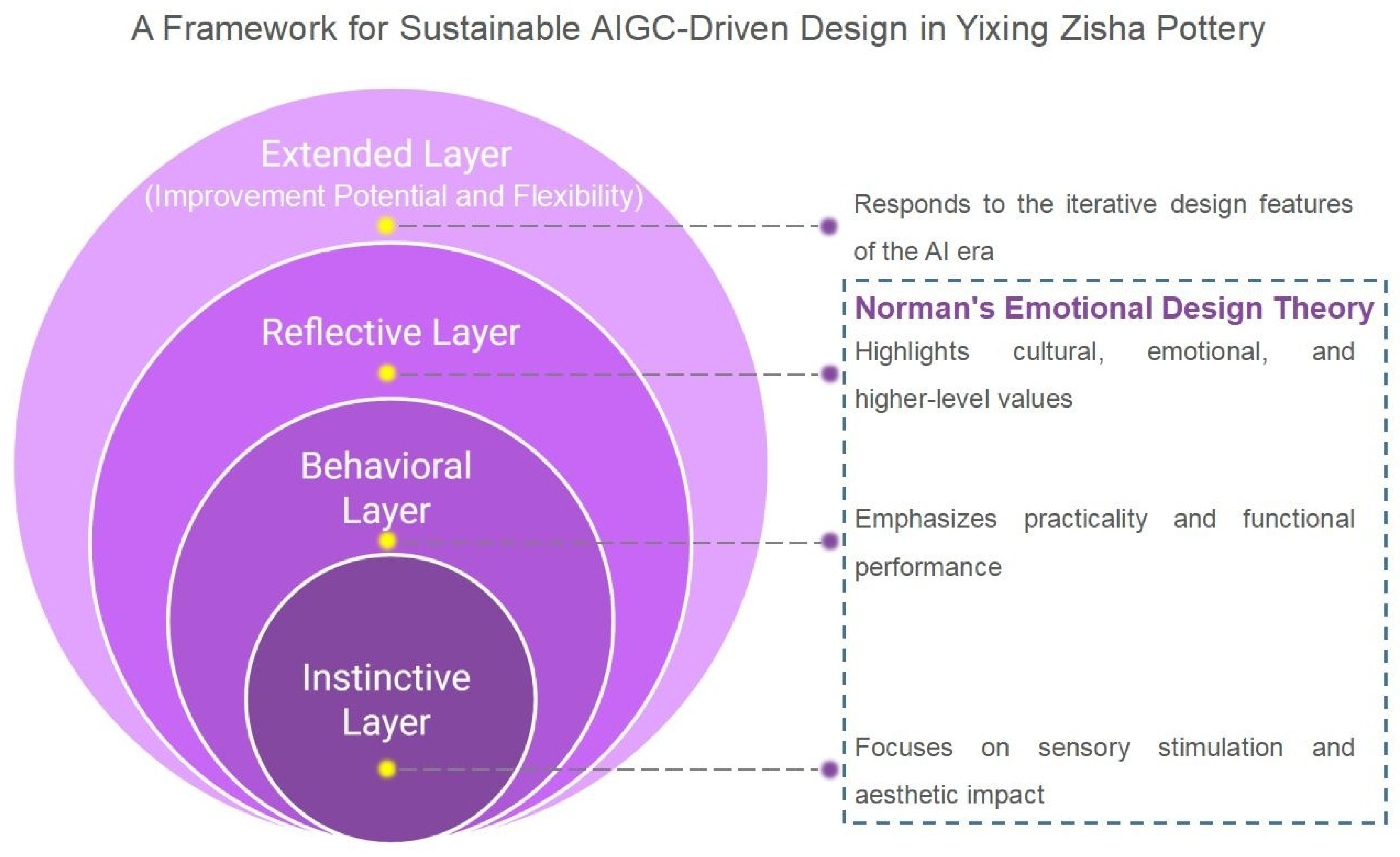 A Framework for Sustainable AIGC-Driven Design in Yixing Zisha Pottery

Extended Layer
(Improvement Potential and Flexibility)

Reflective Layer

Behavioral Layer

Instinctive Layer

Responds to the iterative design features of the AI era

Norman's Emotional Design Theory

Highlights cultural, emotional, and higher-level values

Emphasizes practicality and functional performance

Focuses on sensory stimulation and aesthetic impact